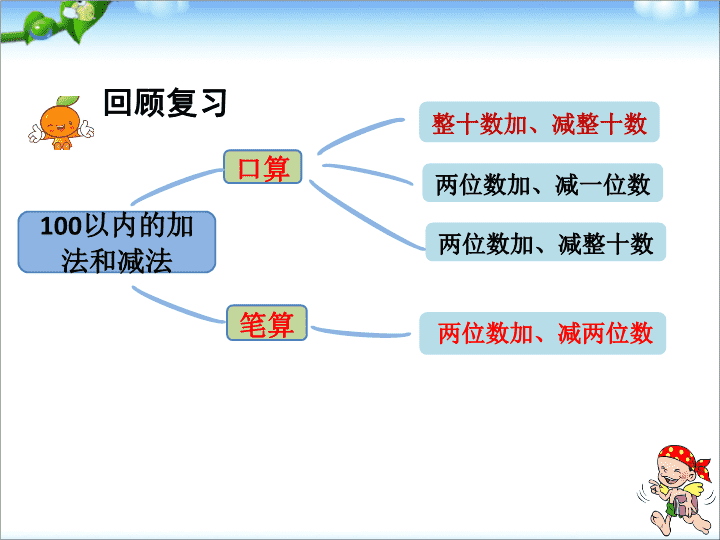 回顾复习

100以内的加法和减法

口算

整十数加、减整十数

两位数加、减一位数

两位数加、减整十数

笔算

两位数加、减两位数